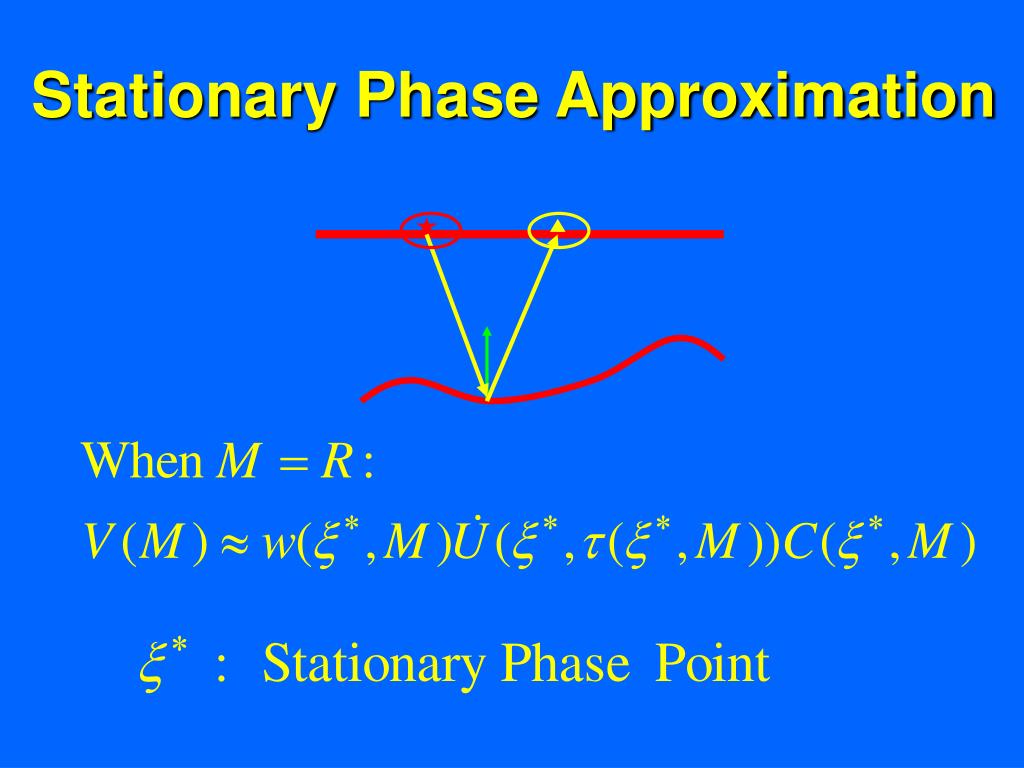 Stationary Phase Approximation

When $M = R$:

$V(M) \approx w(\xi^*, M)\dot{U}(\xi^*, \tau(\xi^*, M))C(\xi^*, M)$

$\xi^*$ : Stationary Phase Point